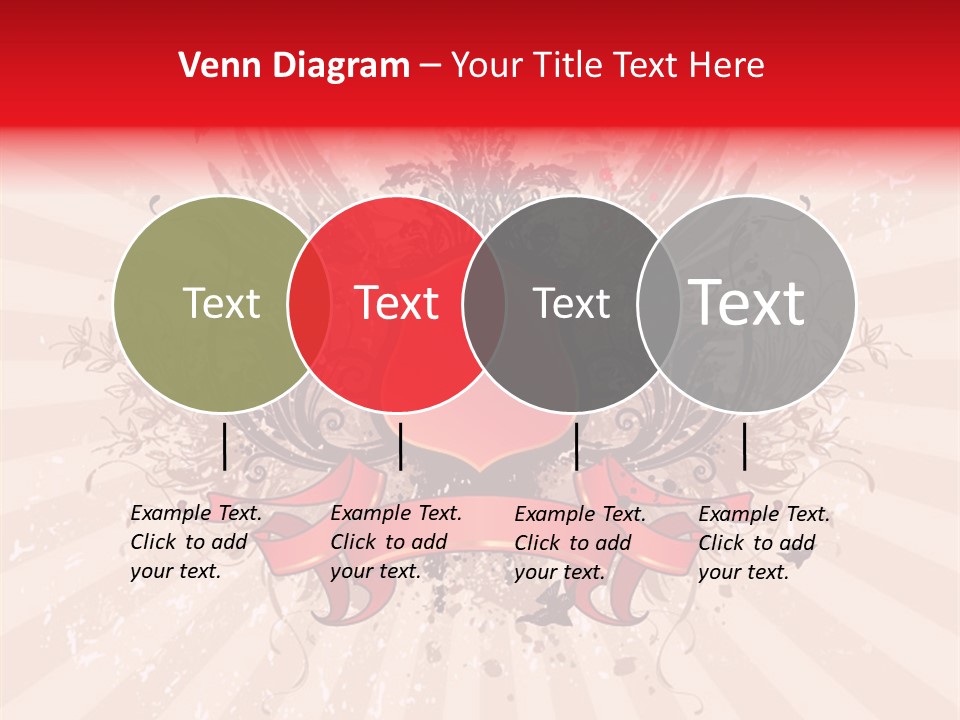 Venn Diagram – Your Title Text Here

Text

Text

Text

Text

Example Text. Click to add your text.

Example Text. Click to add your text.

Example Text. Click to add your text.

Example Text. Click to add your text.